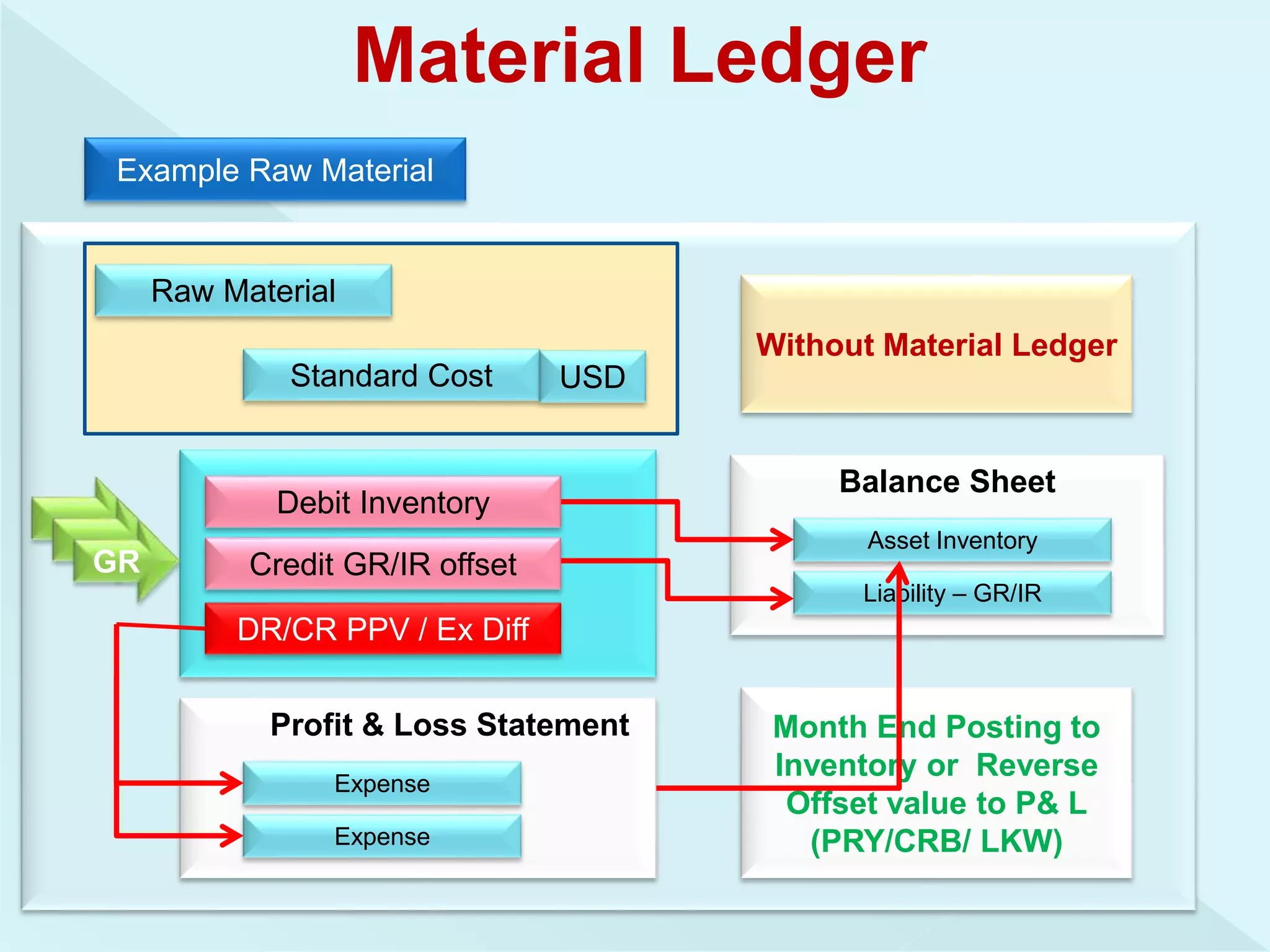 Material Ledger

Example Raw Material

Raw Material

Standard Cost

USD

Without Material Ledger

GR

Debit Inventory

Credit GR/IR offset

DR/CR PPV / Ex Diff

Balance Sheet

Asset Inventory

Liability – GR/IR

Profit & Loss Statement

Expense

Expense

Month End Posting to Inventory or Reverse Offset value to P& L (PRY/CRB/ LKW)